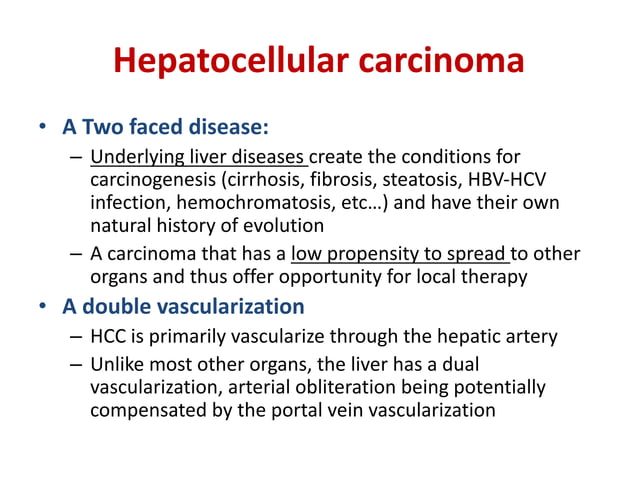 Hepatocellular carcinoma

• A Two faced disease:
– Underlying liver diseases create the conditions for carcinogenesis (cirrhosis, fibrosis, steatosis, HBV-HCV infection, hemochromatosis, etc…) and have their own natural history of evolution
– A carcinoma that has a low propensity to spread to other organs and thus offer opportunity for local therapy

• A double vascularization
– HCC is primarily vascularize through the hepatic artery
– Unlike most other organs, the liver has a dual vascularization, arterial obliteration being potentially compensated by the portal vein vascularization